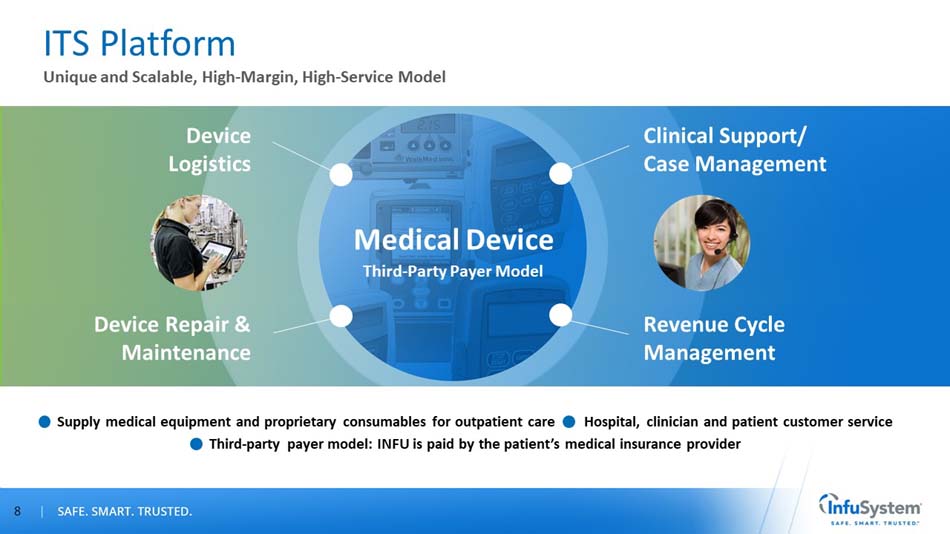 ITS Platform

Unique and Scalable, High-Margin, High-Service Model

Device Logistics

Clinical Support/ Case Management

Medical Device

Third-Party Payer Model

Device Repair & Maintenance

Revenue Cycle Management

Supply medical equipment and proprietary consumables for outpatient care

Hospital, clinician and patient customer service

Third-party payer model: INFU is paid by the patient's medical insurance provider

8 | SAFE. SMART. TRUSTED.

InfuSystem

SAFE. SMART. TRUSTED.